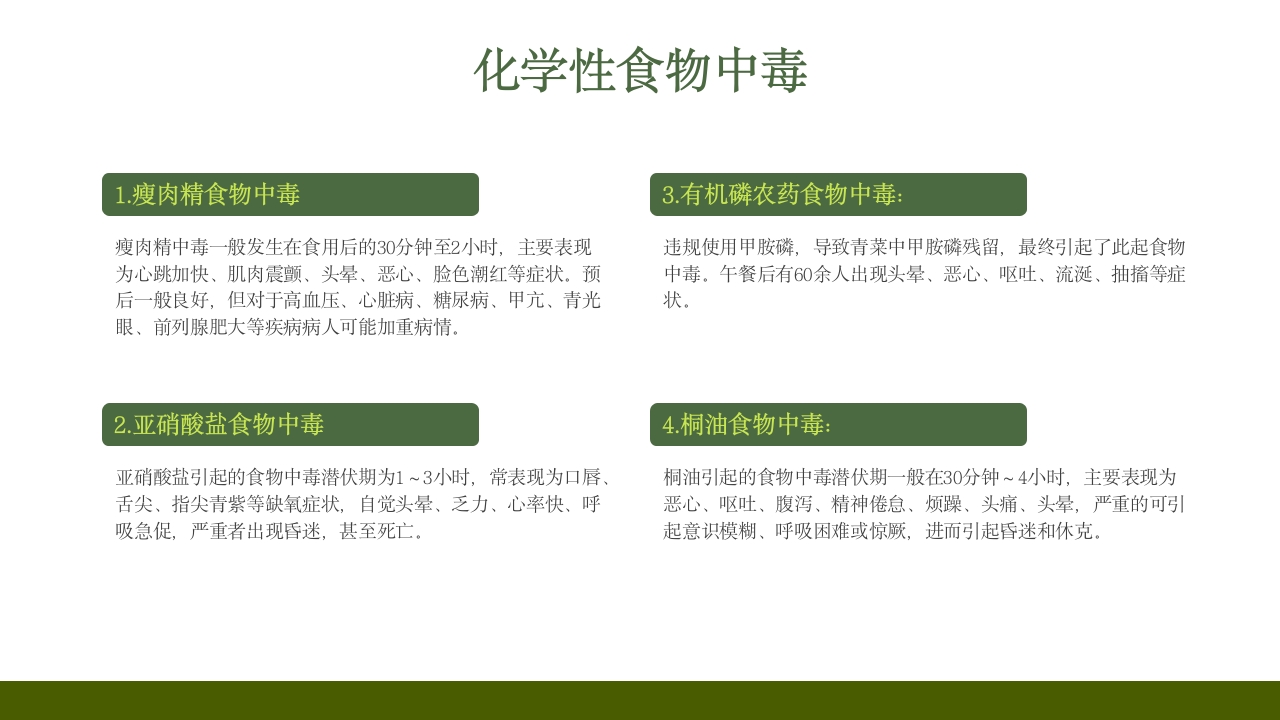 化学性食物中毒

1.瘦肉精食物中毒

瘦肉精中毒一般发生在食用后的30分钟至2小时，主要表现为心跳加快、肌肉震颤、头晕、恶心、脸色潮红等症状。预后一般良好，但对于高血压、心脏病、糖尿病、甲亢、青光眼、前列腺肥大等疾病病人可能加重病情。

2.亚硝酸盐食物中毒

亚硝酸盐引起的食物中毒潜伏期为1～3小时，常表现为口唇、舌尖、指尖青紫等缺氧症状，自觉头晕、乏力、心率快、呼吸急促，严重者出现昏迷，甚至死亡。

3.有机磷农药食物中毒：

违规使用甲胺磷，导致青菜中甲胺磷残留，最终引起了此起食物中毒。午餐后有60余人出现头晕、恶心、呕吐、流涎、抽搐等症状。

4.桐油食物中毒：

桐油引起的食物中毒潜伏期一般在30分钟～4小时，主要表现为恶心、呕吐、腹泻、精神倦怠、烦躁、头痛、头晕，严重的可引起意识模糊、呼吸困难或惊厥，进而引起昏迷和休克。